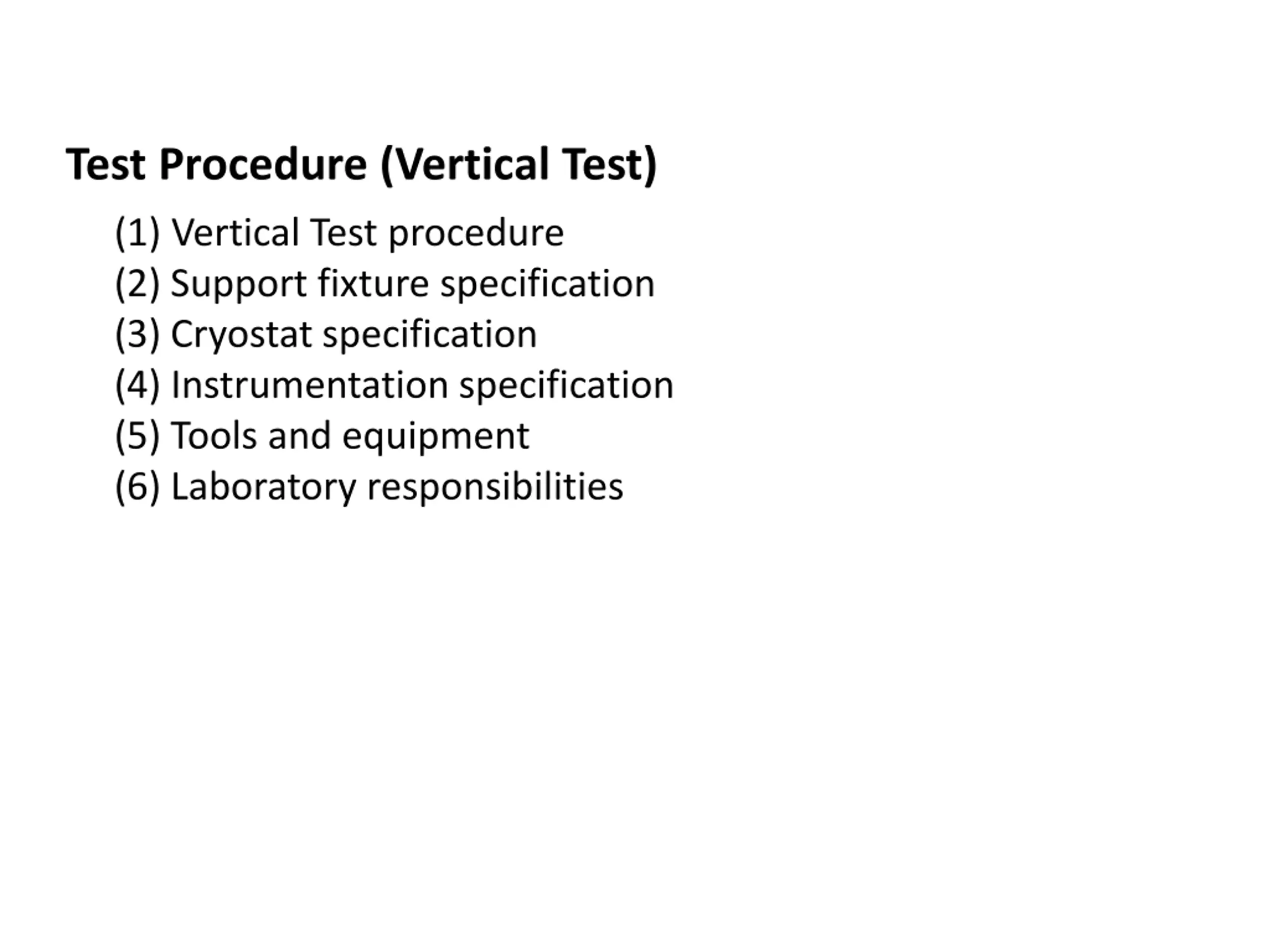 Test Procedure (Vertical Test)

(1) Vertical Test procedure
(2) Support fixture specification
(3) Cryostat specification
(4) Instrumentation specification
(5) Tools and equipment
(6) Laboratory responsibilities